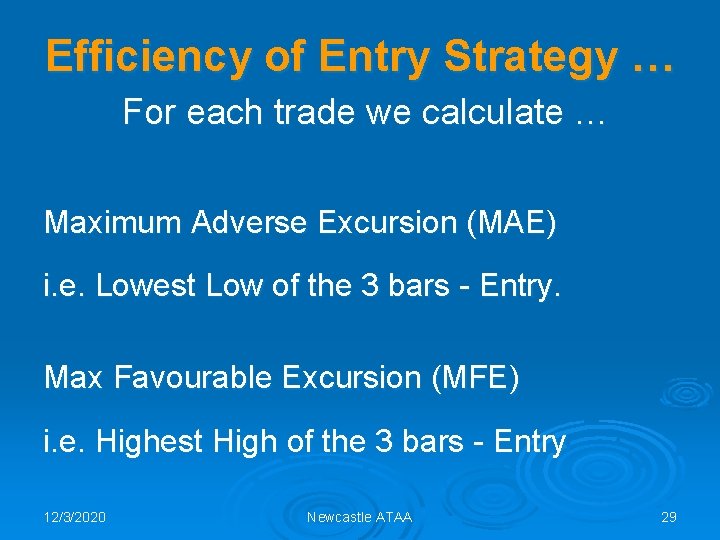 Efficiency of Entry Strategy …

For each trade we calculate …

Maximum Adverse Excursion (MAE)

i.e. Lowest Low of the 3 bars - Entry.

Max Favourable Excursion (MFE)

i.e. Highest High of the 3 bars - Entry

12/3/2020

Newcastle ATAA

29